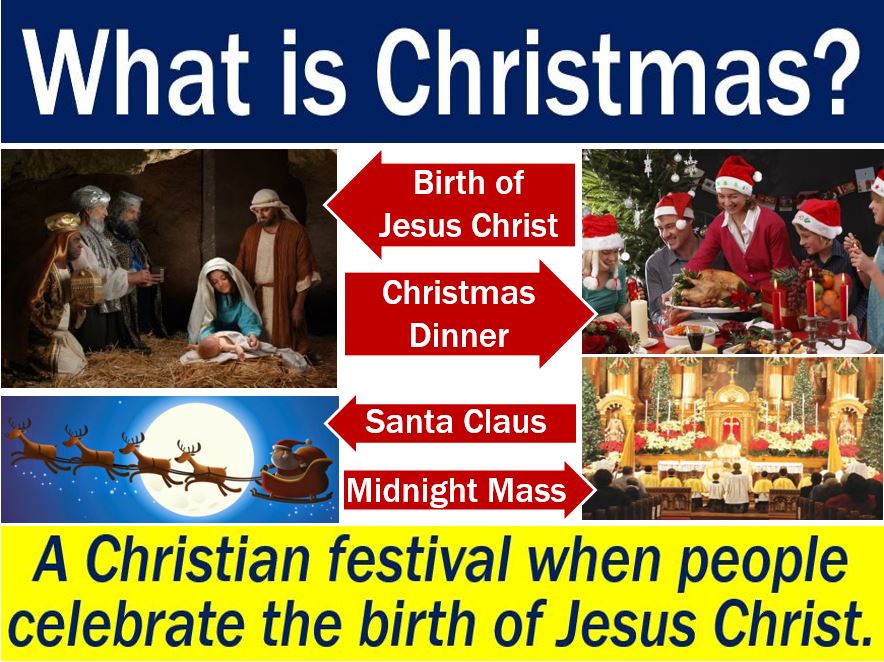 What is Christmas?

Birth of Jesus Christ

Christmas Dinner

Santa Claus

Midnight Mass

A Christian festival when people celebrate the birth of Jesus Christ.